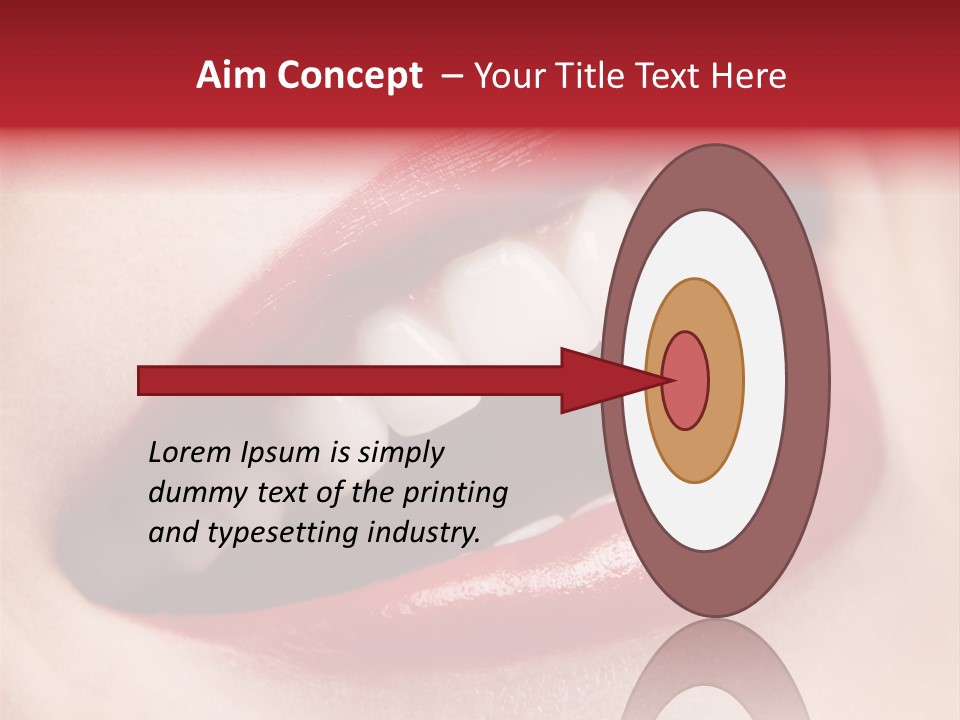 Aim Concept – Your Title Text Here

Lorem Ipsum is simply dummy text of the printing and typesetting industry.